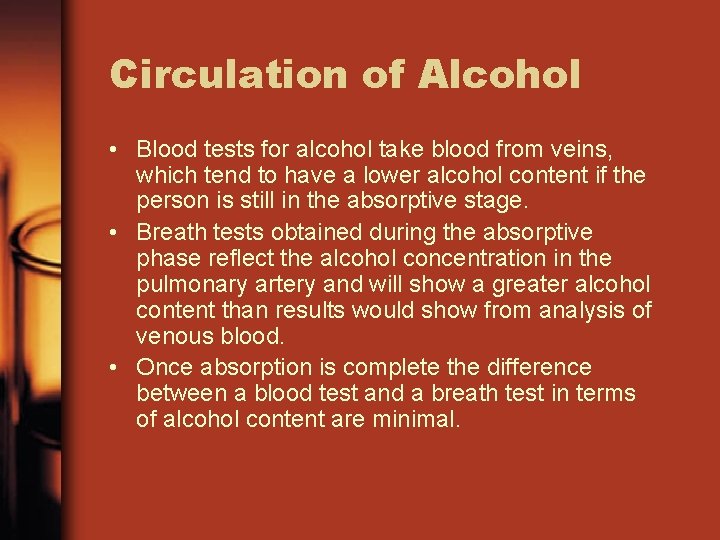 Circulation of Alcohol

• Blood tests for alcohol take blood from veins, which tend to have a lower alcohol content if the person is still in the absorptive stage.
• Breath tests obtained during the absorptive phase reflect the alcohol concentration in the pulmonary artery and will show a greater alcohol content than results would show from analysis of venous blood.
• Once absorption is complete the difference between a blood test and a breath test in terms of alcohol content are minimal.